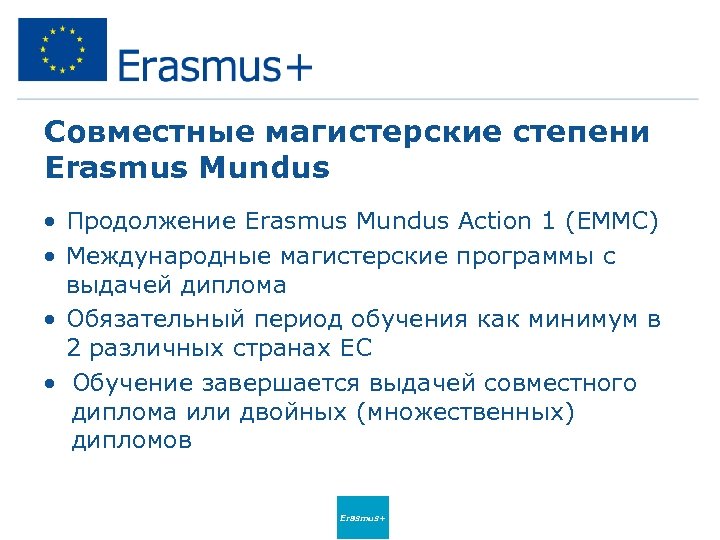 Erasmus+

Совместные магистерские степени Erasmus Mundus

• Продолжение Erasmus Mundus Action 1 (EMMC)
• Международные магистерские программы с выдачей диплома
• Обязательный период обучения как минимум в 2 различных странах ЕС
• Обучение завершается выдачей совместного диплома или двойных (множественных) дипломов

Erasmus+